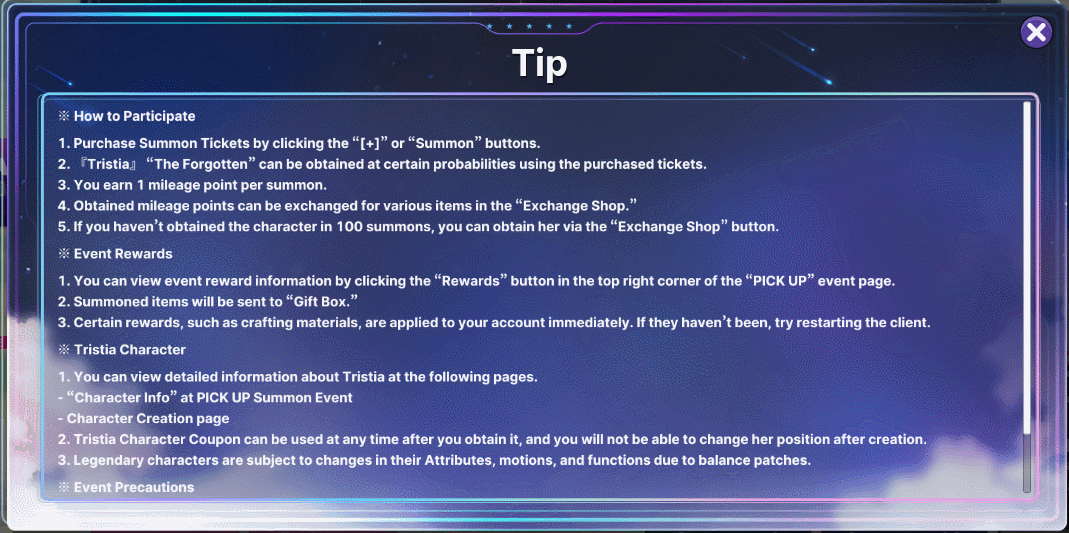 Tip

※ How to Participate

1. Purchase Summon Tickets by clicking the “[+]” or “Summon” buttons.
2. 『Tristia』 “The Forgotten” can be obtained at certain probabilities using the purchased tickets.
3. You earn 1 mileage point per summon.
4. Obtained mileage points can be exchanged for various items in the “Exchange Shop.”
5. If you haven’t obtained the character in 100 summons, you can obtain her via the “Exchange Shop” button.

※ Event Rewards

1. You can view event reward information by clicking the “Rewards” button in the top right corner of the “PICK UP” event page.
2. Summoned items will be sent to “Gift Box.”
3. Certain rewards, such as crafting materials, are applied to your account immediately. If they haven’t been, try restarting the client.

※ Tristia Character

1. You can view detailed information about Tristia at the following pages.
- “Character Info” at PICK UP Summon Event
- Character Creation page
2. Tristia Character Coupon can be used at any time after you obtain it, and you will not be able to change her position after creation.
3. Legendary characters are subject to changes in their Attributes, motions, and functions due to balance patches.

※ Event Precautions